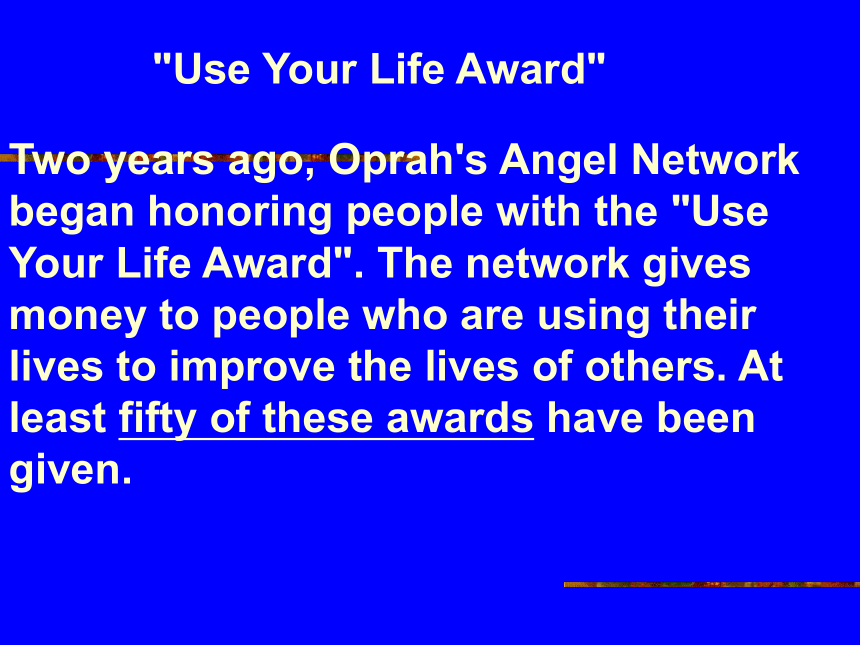 "Use Your Life Award"

Two years ago, Oprah's Angel Network began honoring people with the "Use Your Life Award". The network gives money to people who are using their lives to improve the lives of others. At least fifty of these awards have been given.